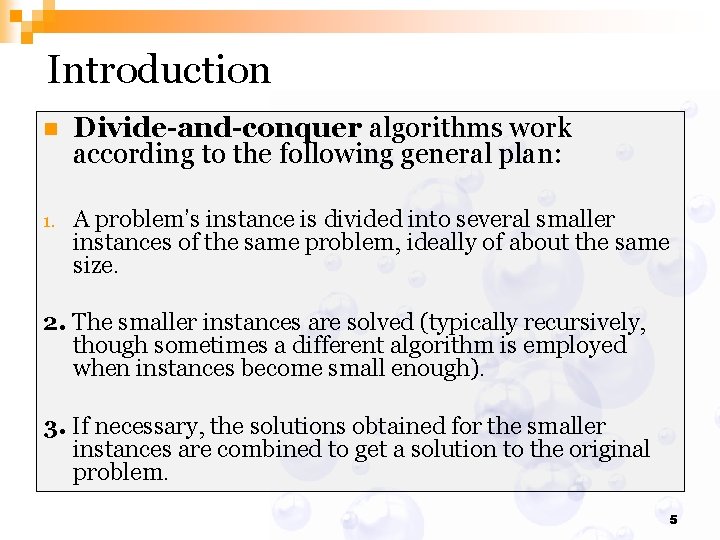 Introduction

Divide-and-conquer algorithms work according to the following general plan:

1. A problem's instance is divided into several smaller instances of the same problem, ideally of about the same size.

2. The smaller instances are solved (typically recursively, though sometimes a different algorithm is employed when instances become small enough).

3. If necessary, the solutions obtained for the smaller instances are combined to get a solution to the original problem.

5